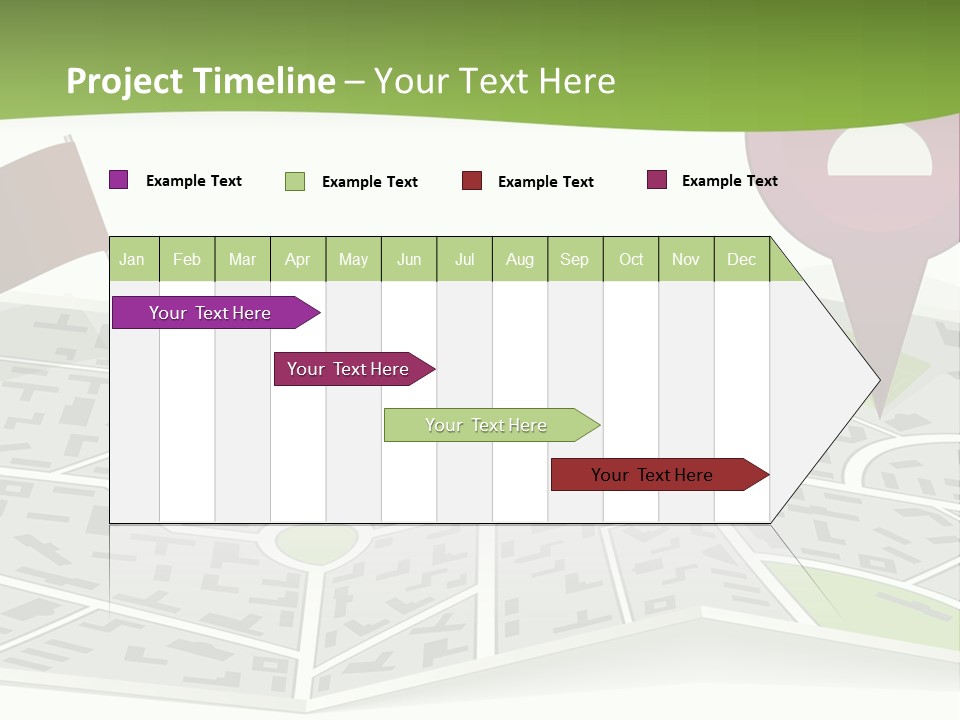 Project Timeline – Your Text Here

Example Text
Example Text
Example Text
Example Text

| Jan | Feb | Mar | Apr | May | Jun | Jul | Aug | Sep | Oct | Nov | Dec |
|---|---|---|---|---|---|---|---|---|---|---|---|

Your Text Here

Your Text Here

Your Text Here

Your Text Here